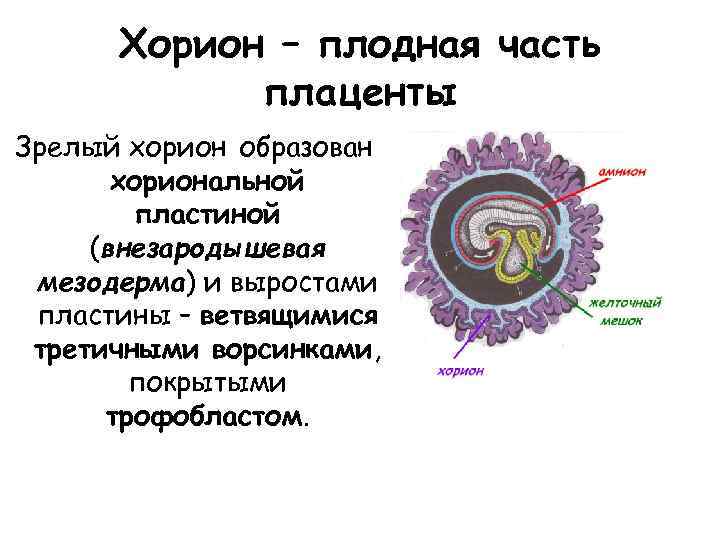 Хорион – плодная часть плаценты

Зрелый хорион образован хориональной пластиной (внезародышевая мезодерма) и выростами пластины – ветвящимися третичными ворсинками, покрытыми трофобластом.

амнион

желточный мешок

хорион